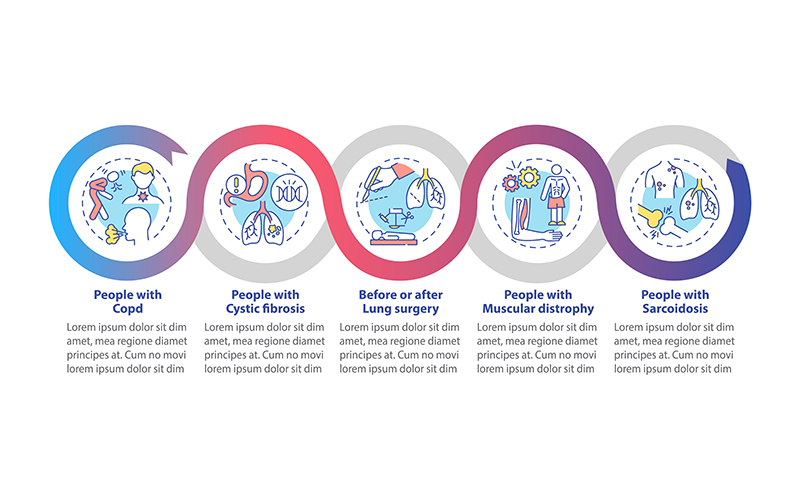 People with Copd

Lorem ipsum dolor sit dim amet, mea regione diamet principes at. Cum no movi lorem ipsum dolor sit dim

People with Cystic fibrosis

Lorem ipsum dolor sit dim amet, mea regione diamet principes at. Cum no movi lorem ipsum dolor sit dim

Before or after Lung surgery

Lorem ipsum dolor sit dim amet, mea regione diamet principes at. Cum no movi lorem ipsum dolor sit dim

People with Muscular distrophy

Lorem ipsum dolor sit dim amet, mea regione diamet principes at. Cum no movi lorem ipsum dolor sit dim

People with Sarcoidosis

Lorem ipsum dolor sit dim amet, mea regione diamet principes at. Cum no movi lorem ipsum dolor sit dim